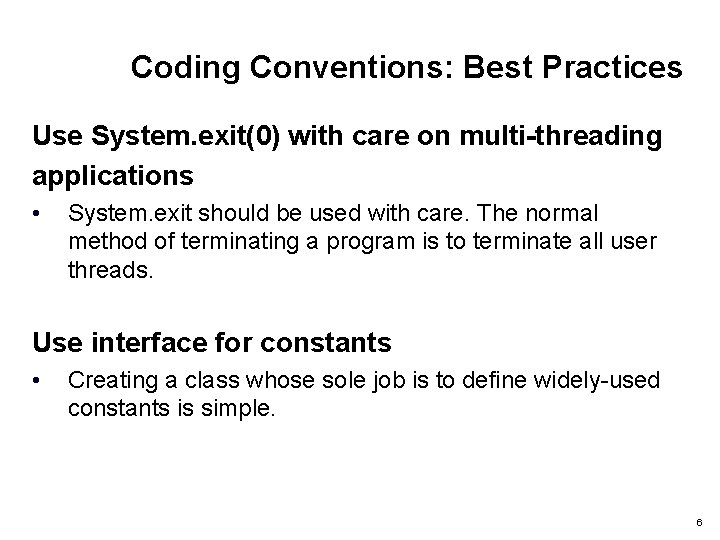 Coding Conventions: Best Practices

Use System.exit(0) with care on multi-threading applications

• System.exit should be used with care. The normal method of terminating a program is to terminate all user threads.

Use interface for constants

• Creating a class whose sole job is to define widely-used constants is simple.

6